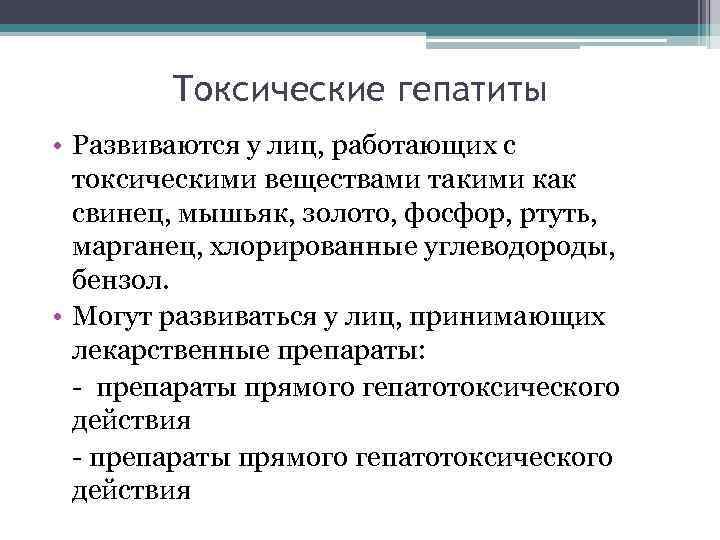 Токсические гепатиты

• Развиваются у лиц, работающих с токсическими веществами такими как свинец, мышьяк, золото, фосфор, ртуть, марганец, хлорированные углеводороды, бензол.

• Могут развиваться у лиц, принимающих лекарственные препараты:

- препараты прямого гепатотоксического действия

- препараты прямого гепатотоксического действия